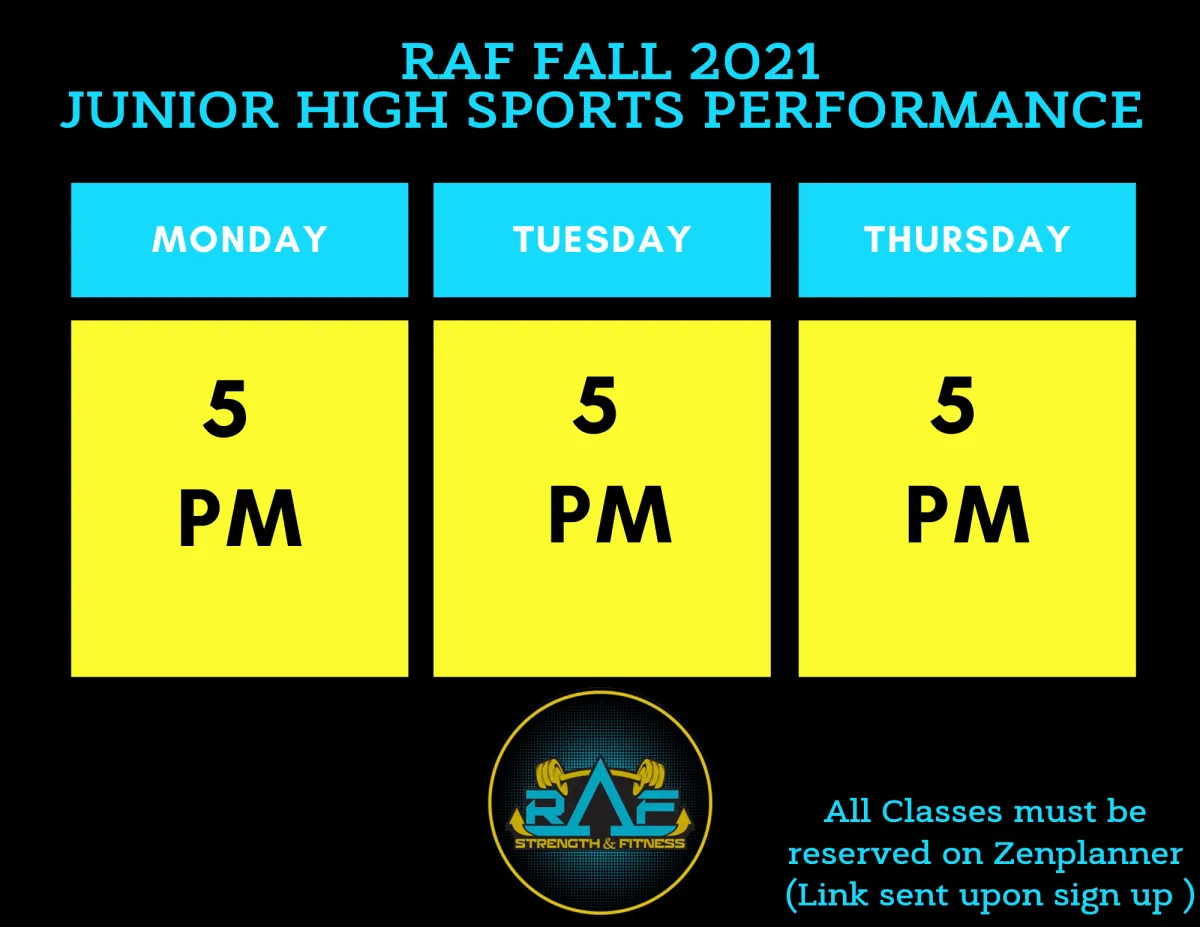 RAF FALL 2021
JUNIOR HIGH SPORTS PERFORMANCE

| MONDAY | TUESDAY | THURSDAY |
|---|---|---|
| 5 PM | 5 PM | 5 PM |

RAF
STRENGTH & FITNESS

All Classes must be reserved on Zenplanner (Link sent upon sign up )